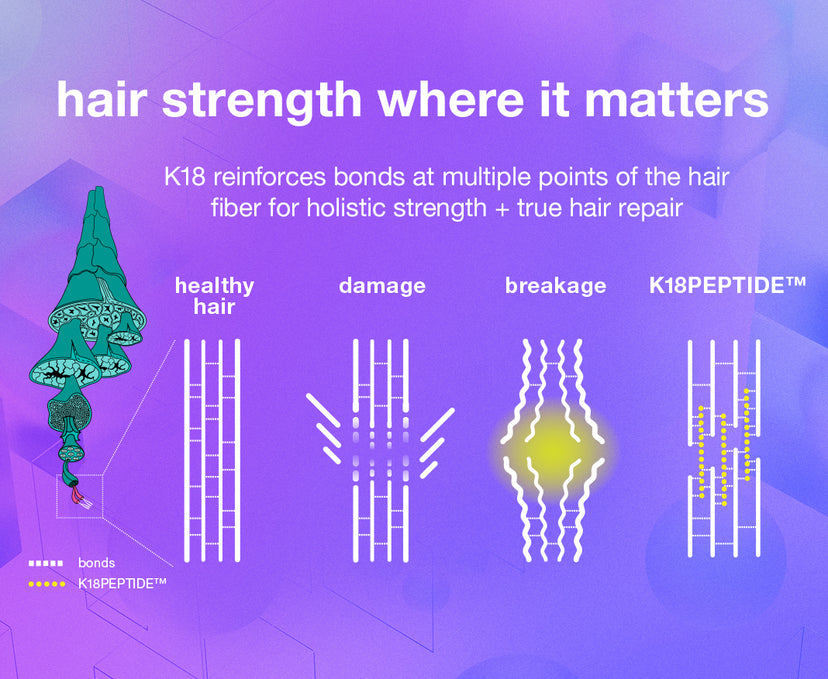 hair strength where it matters

K18 reinforces bonds at multiple points of the hair fiber for holistic strength + true hair repair

healthy hair

damage

breakage

K18PEPTIDE™

bonds

K18PEPTIDE™